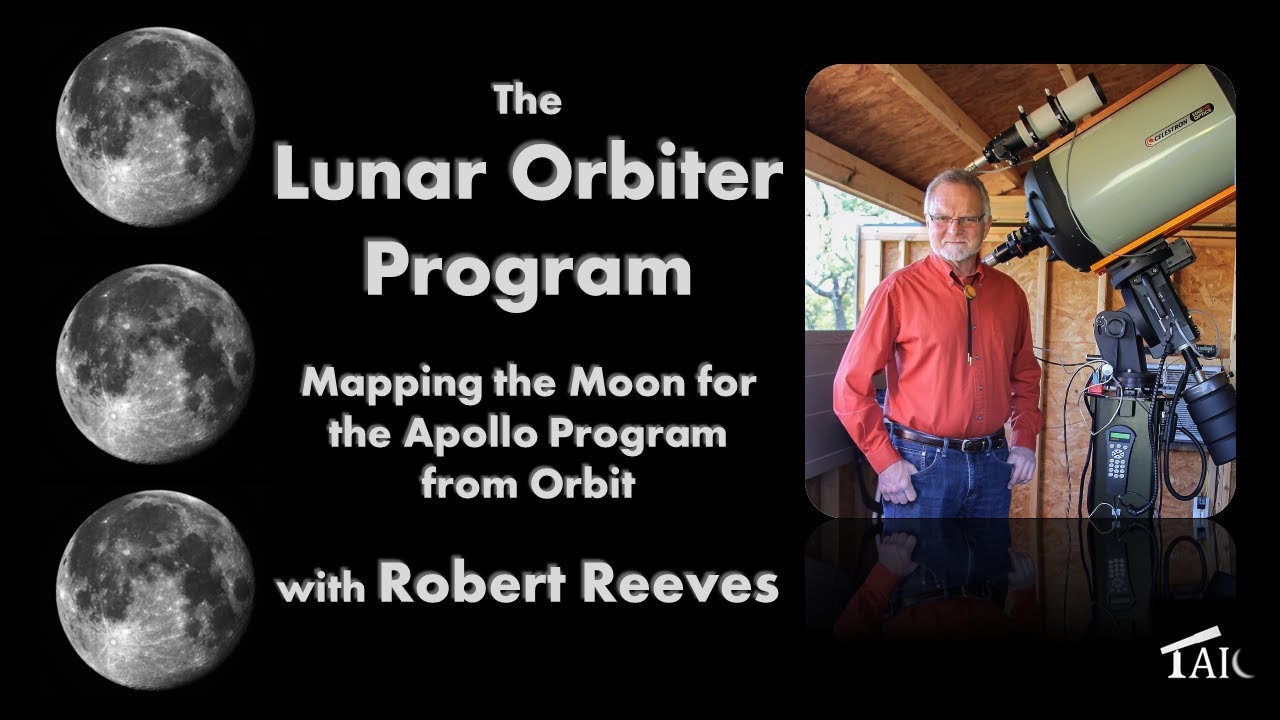 The
Lunar Orbiter
Program

Mapping the Moon for the Apollo Program from Orbit

with Robert Reeves

CELESTRON

TAIC